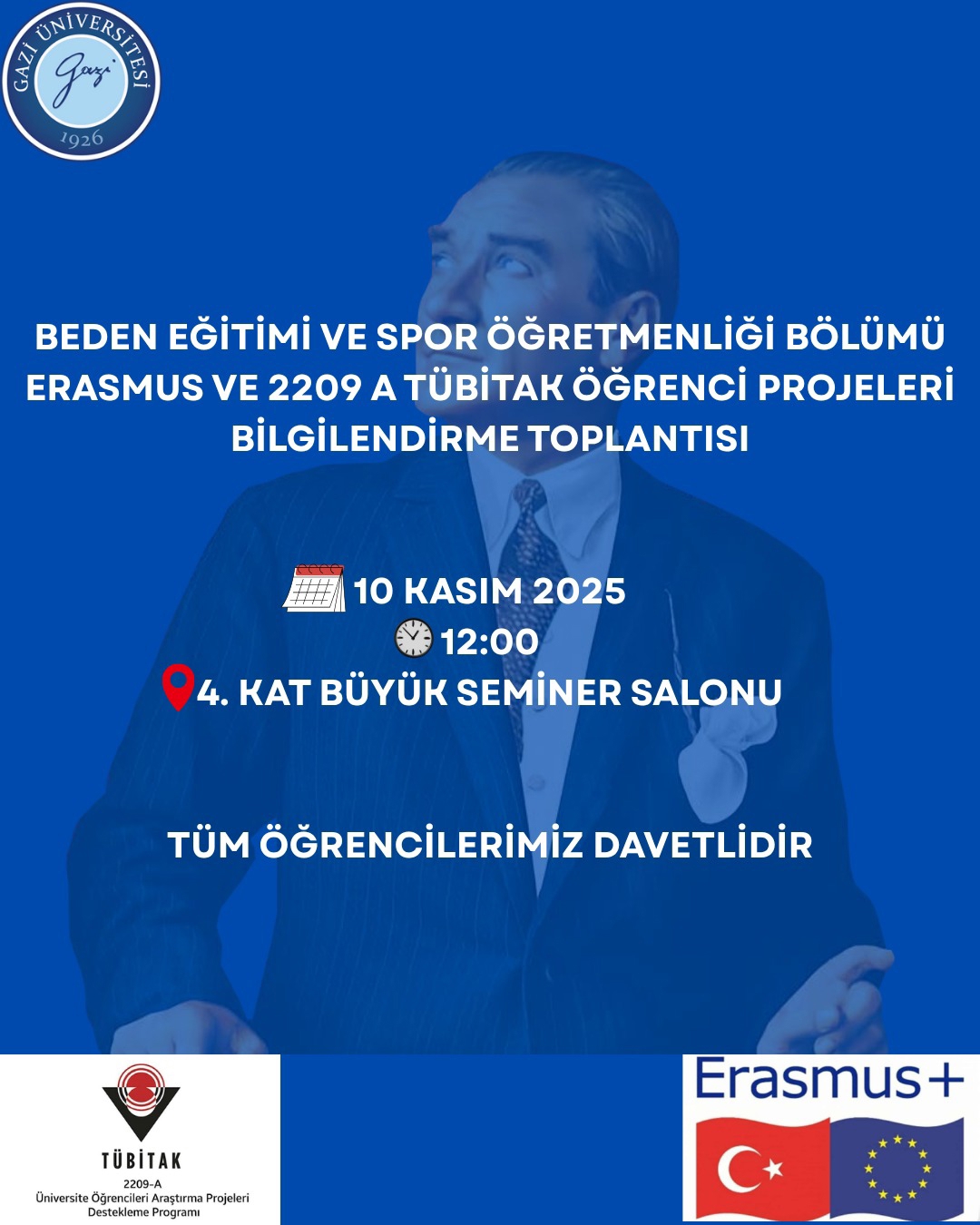 GAZİ ÜNİVERSİTESİ
Gazi
1926

BEDEN EĞİTİMİ VE SPOR ÖĞRETMENLİĞİ BÖLÜMÜ ERASMUS VE 2209 A TÜBİTAK ÖĞRENCİ PROJELERİ BİLGİLENDİRME TOPLANTISI

10 KASIM 2025
12:00
4. KAT BÜYÜK SEMİNER SALONU

TÜM ÖĞRENCİLERİMİZ DAVETLİDİR

TÜBİTAK
2209-A
Üniversite Öğrencileri Araştırma Projeleri Destekleme Programı

Erasmus+